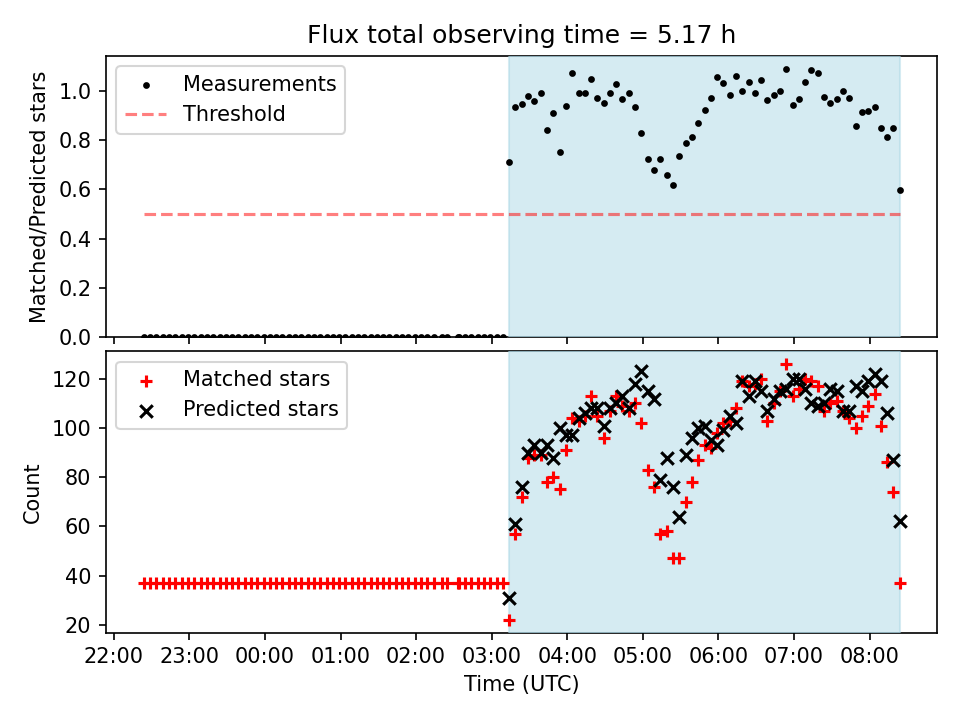 Flux total observing time = 5.17 h

Measurements
Threshold

Matched/Predicted stars

1.0
0.8
0.6
0.4
0.2
0.0

Matched stars
Predicted stars

Count

120
100
80
60
40
20

22:00 23:00 00:00 01:00 02:00 03:00 04:00 05:00 06:00 07:00 08:00

Time (UTC)